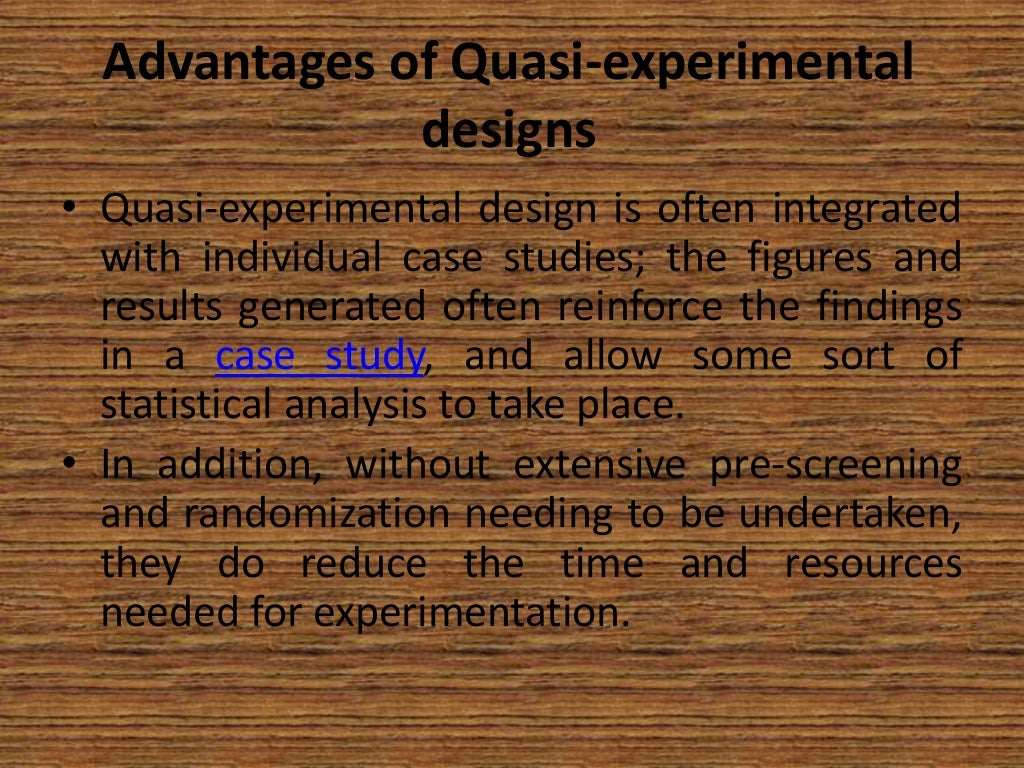 Advantages of Quasi-experimental designs

• Quasi-experimental design is often integrated with individual case studies; the figures and results generated often reinforce the findings in a case study, and allow some sort of statistical analysis to take place.

• In addition, without extensive pre-screening and randomization needing to be undertaken, they do reduce the time and resources needed for experimentation.